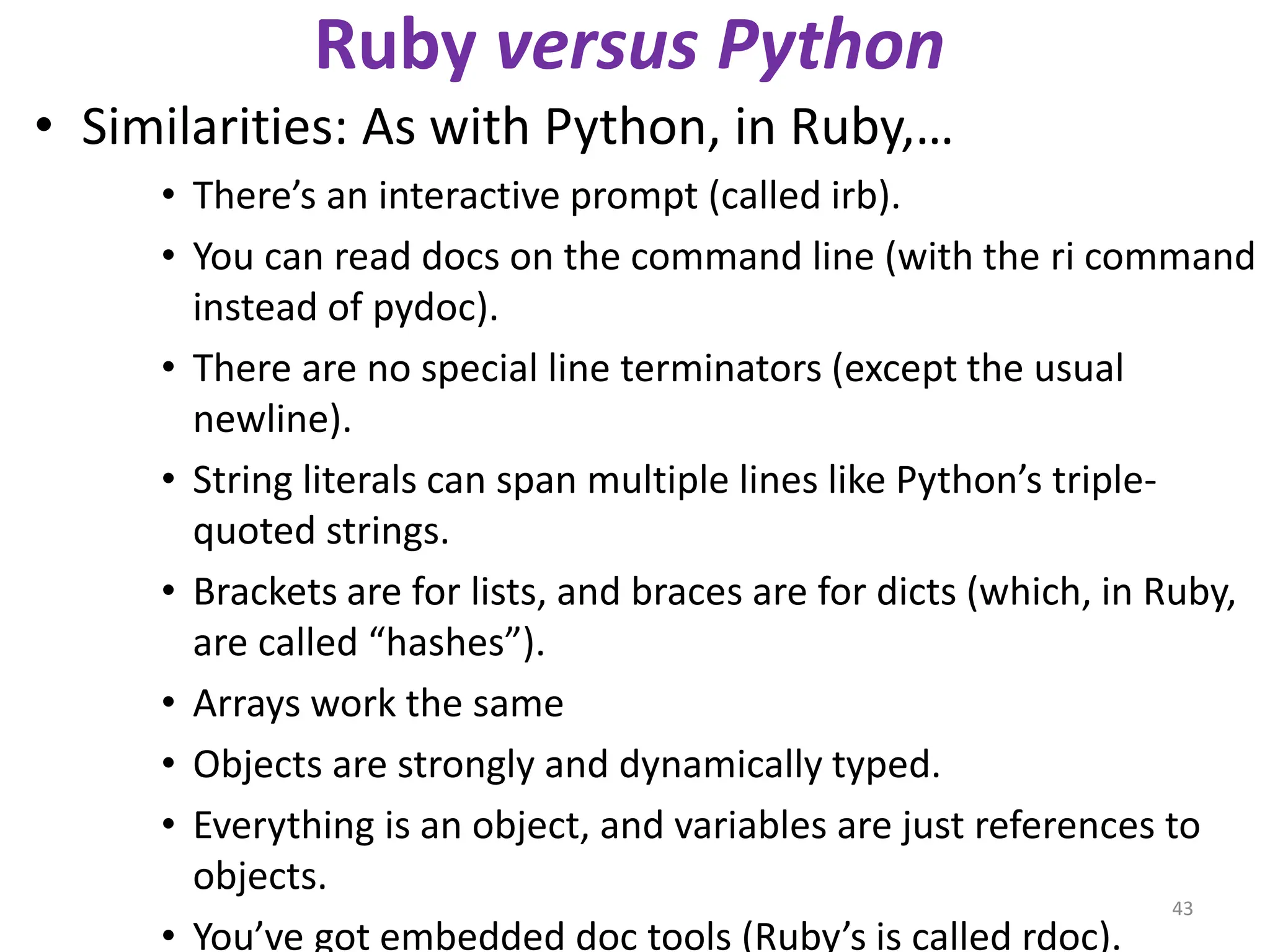 Ruby versus Python

• Similarities: As with Python, in Ruby,…
  • There’s an interactive prompt (called irb).
  • You can read docs on the command line (with the ri command instead of pydoc).
  • There are no special line terminators (except the usual newline).
  • String literals can span multiple lines like Python’s triple-quoted strings.
  • Brackets are for lists, and braces are for dicts (which, in Ruby, are called “hashes”).
  • Arrays work the same
  • Objects are strongly and dynamically typed.
  • Everything is an object, and variables are just references to objects.
  • You’ve got embedded doc tools (Ruby’s is called rdoc).

43